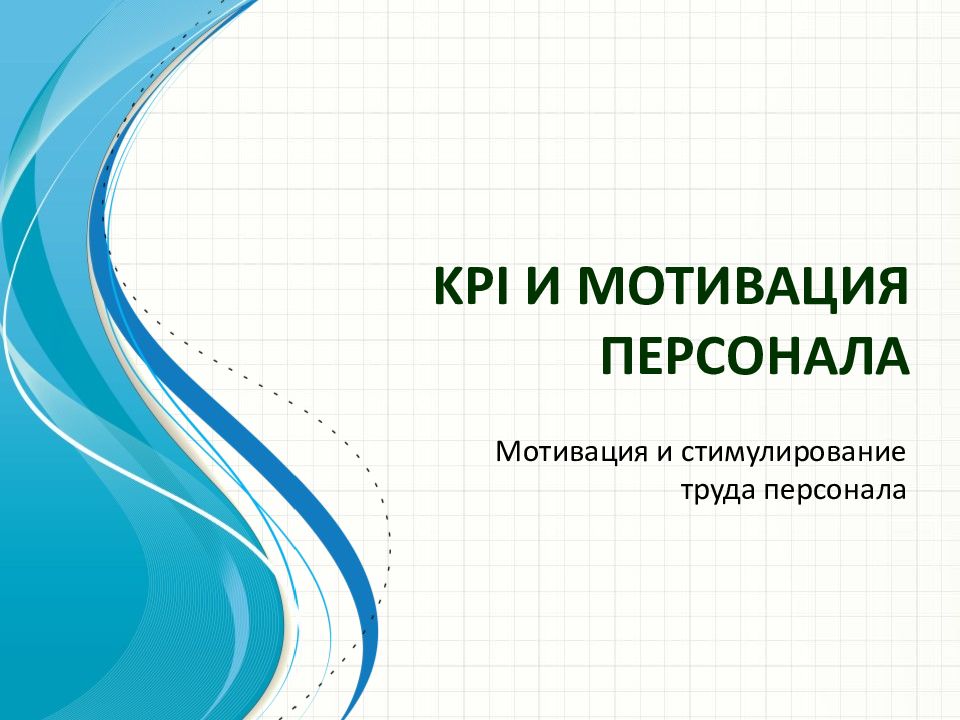 KPI И МОТИВАЦИЯ ПЕРСОНАЛА

Мотивация и стимулирование труда персонала